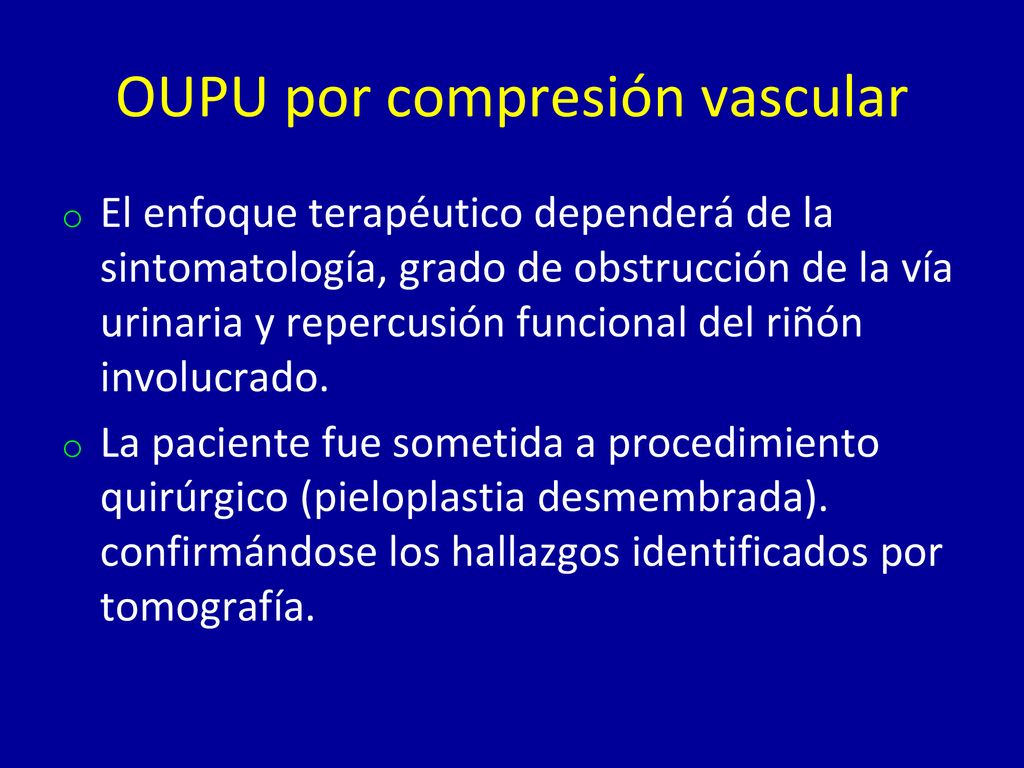 OUPU por compresión vascular

o El enfoque terapéutico dependerá de la sintomatología, grado de obstrucción de la vía urinaria y repercusión funcional del riñón involucrado.

o La paciente fue sometida a procedimiento quirúrgico (pieloplastia desmembrada). confirmándose los hallazgos identificados por tomografía.